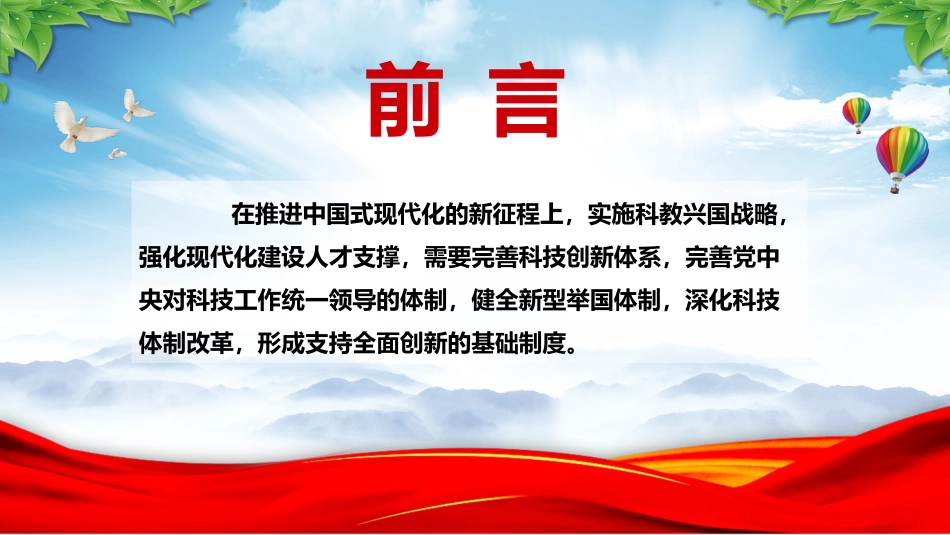 前 言

在推进中国式现代化的新征程上，实施科教兴国战略，强化现代化建设人才支撑，需要完善科技创新体系，完善党中央对科技工作统一领导的体制，健全新型举国体制，深化科技体制改革，形成支持全面创新的基础制度。